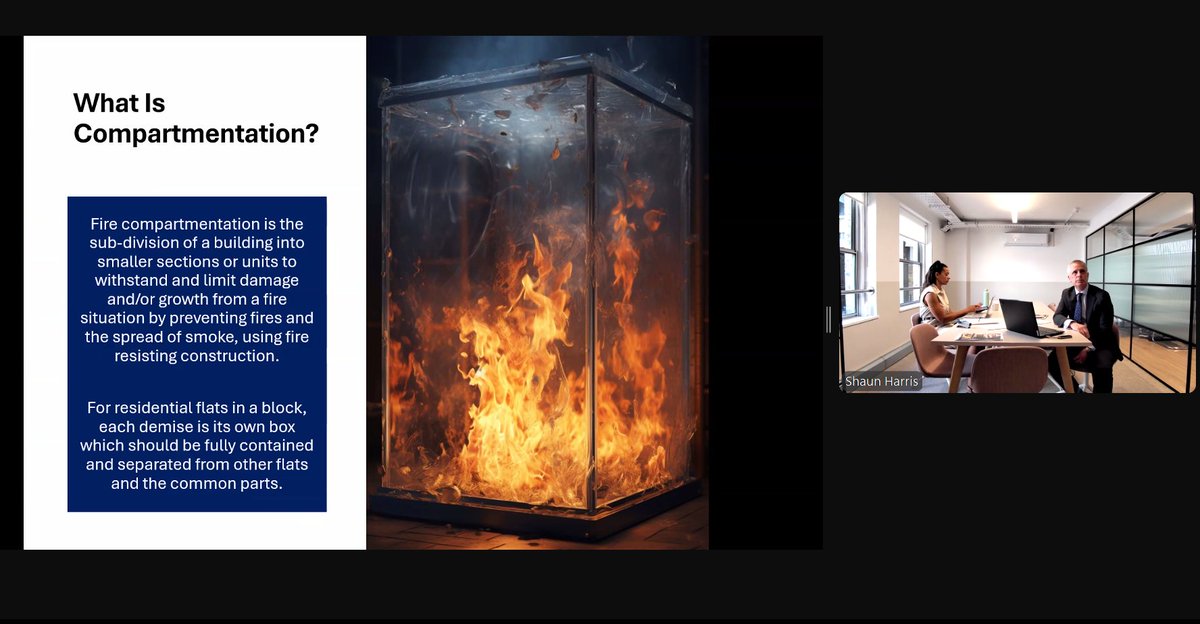 What Is Compartmentation?

Fire compartmentation is the sub-division of a building into smaller sections or units to withstand and limit damage and/or growth from a fire situation by preventing fires and the spread of smoke, using fire resisting construction.

For residential flats in a block, each demise is its own box which should be fully contained and separated from other flats and the common parts.

Shaun Harris